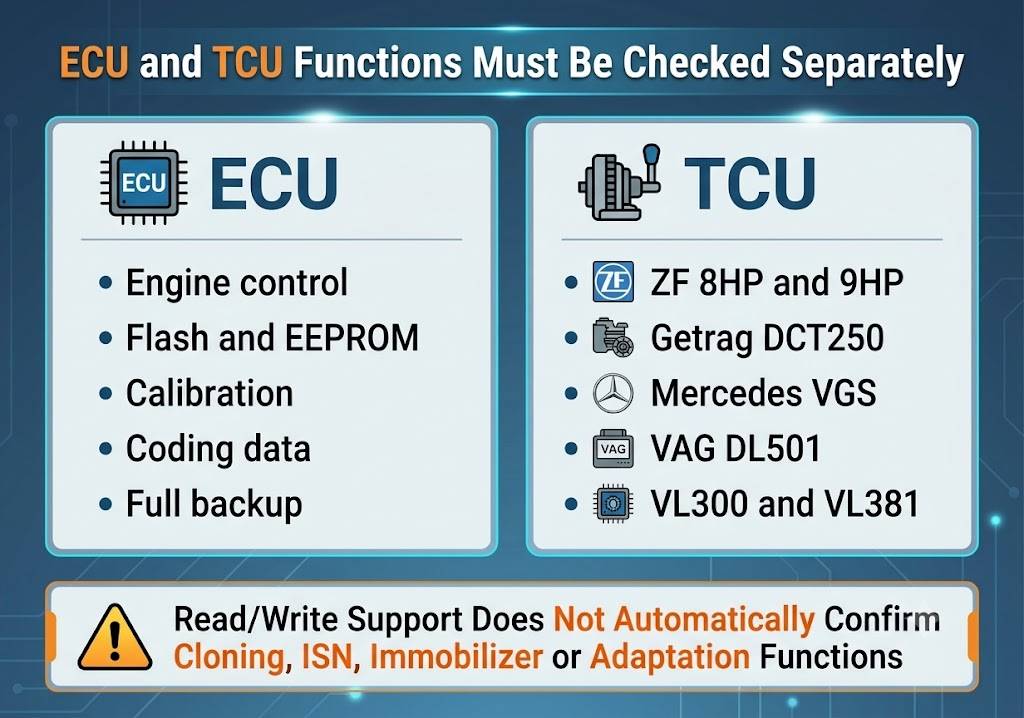 ECU and TCU Functions Must Be Checked Separately

ECU ECU

- Engine control
- Flash and EEPROM
- Calibration
- Coding data
- Full backup

TCU

- ZF ZF 8HP and 9HP
- Getrag DCT250
- Mercedes VGS
- VAG VAG DL501
- VL300 and VL381

Read/Write Support Does Not Automatically Confirm Cloning, ISN, Immobilizer or Adaptation Functions